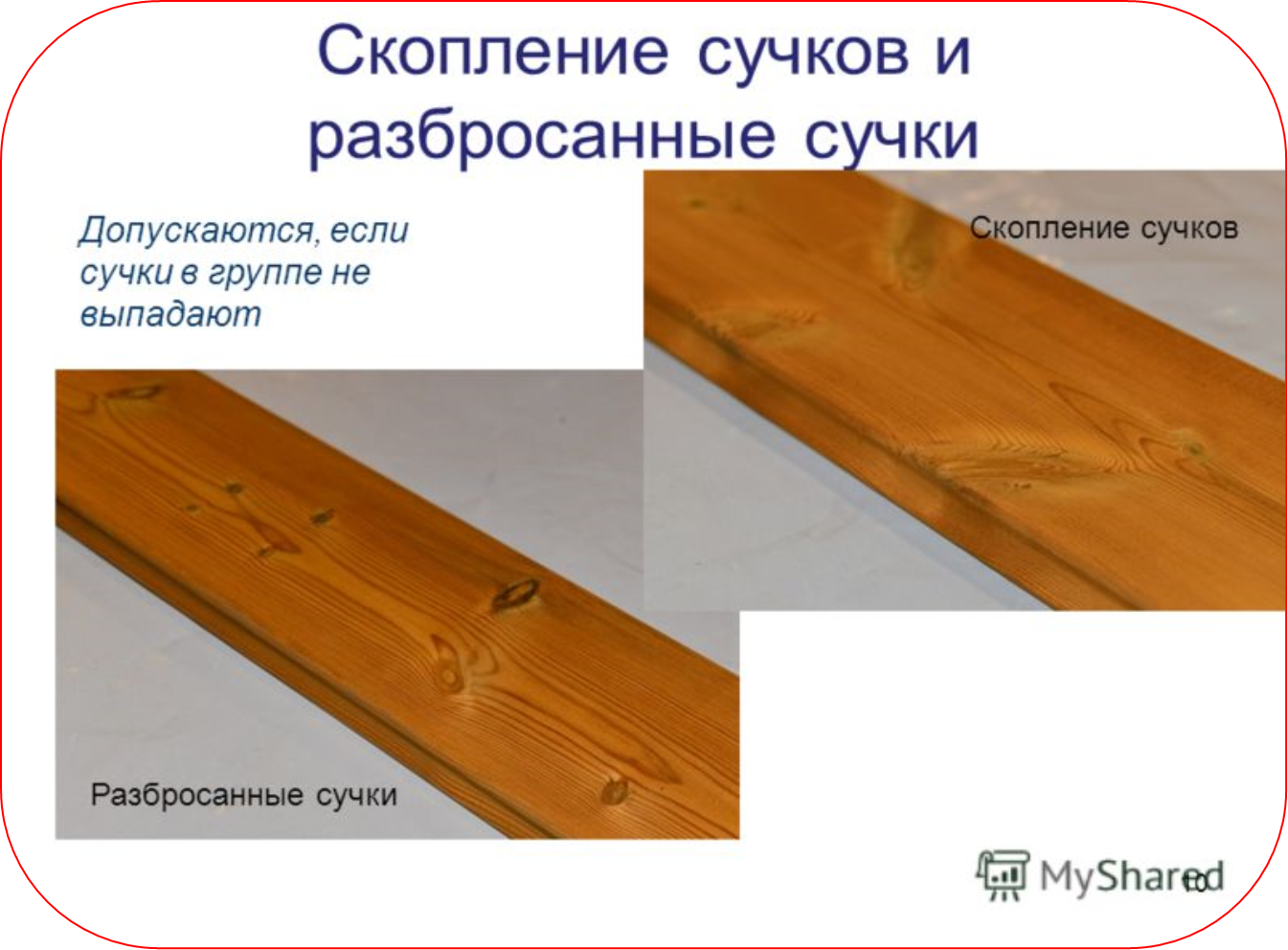 Скопление сучков и разбросанные сучки

Допускаются, если сучки в группе не выпадают

Скопление сучков

Разбросанные сучки

MyShared

10